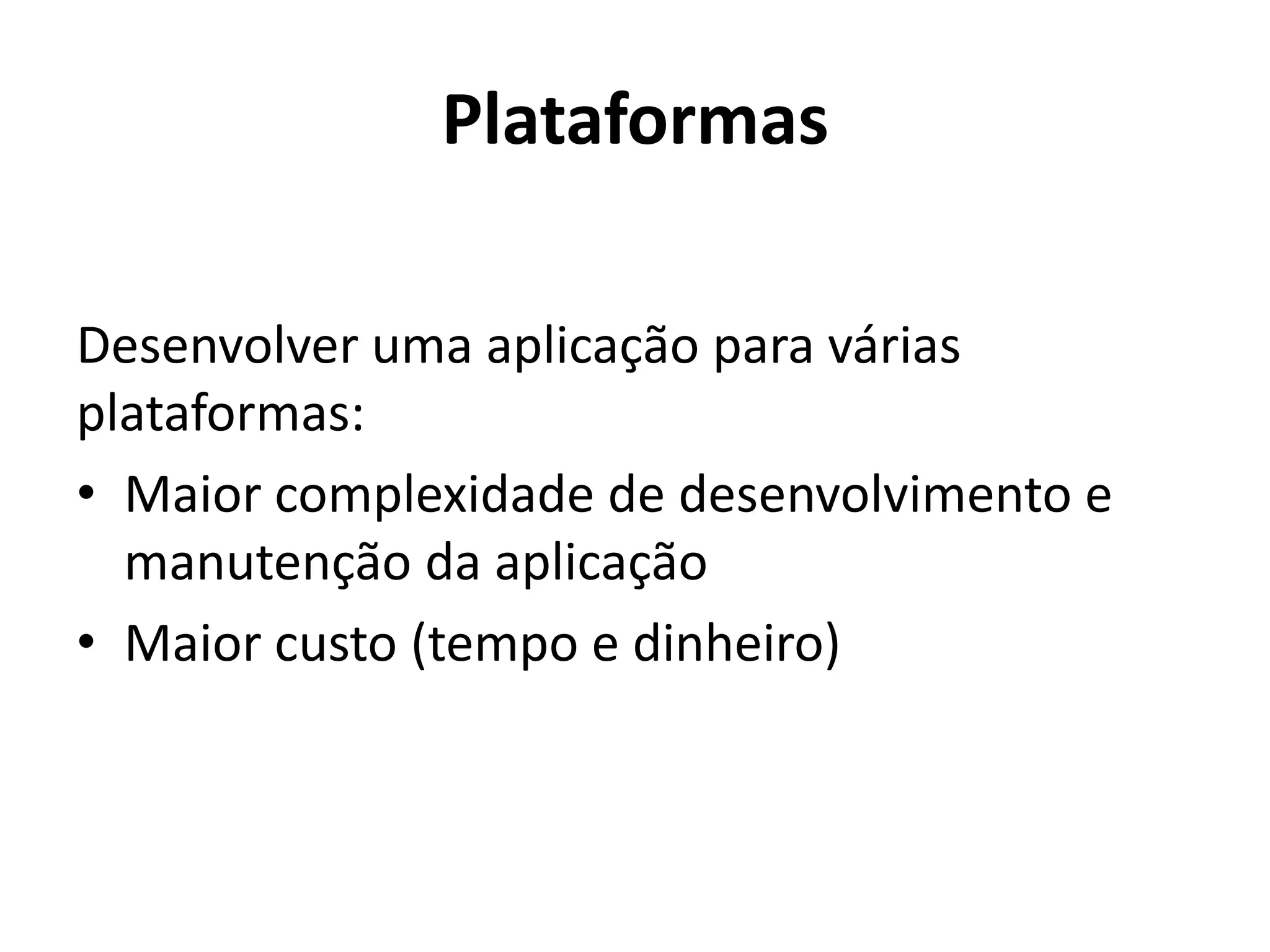 Plataformas

Desenvolver uma aplicação para várias plataformas:

• Maior complexidade de desenvolvimento e manutenção da aplicação
• Maior custo (tempo e dinheiro)